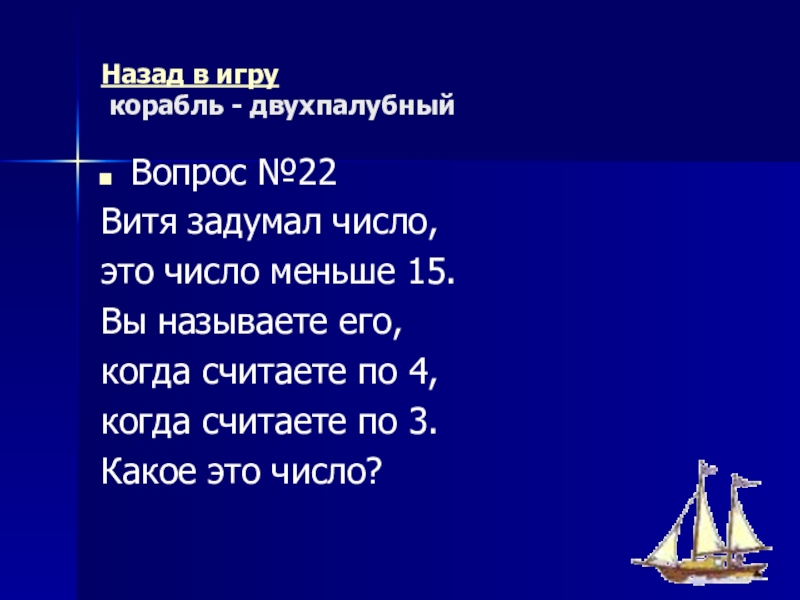 Назад в игру
корабль - двухпалубный

Вопрос №22
Витя задумал число,
это число меньше 15.
Вы называете его,
когда считаете по 4,
когда считаете по 3.
Какое это число?